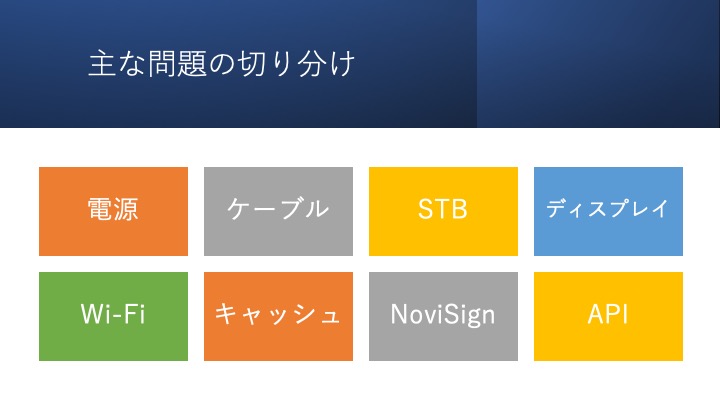 主な問題の切り分け

電源

ケーブル

STB

ディスプレイ

Wi-Fi

キャッシュ

NoviSign

API